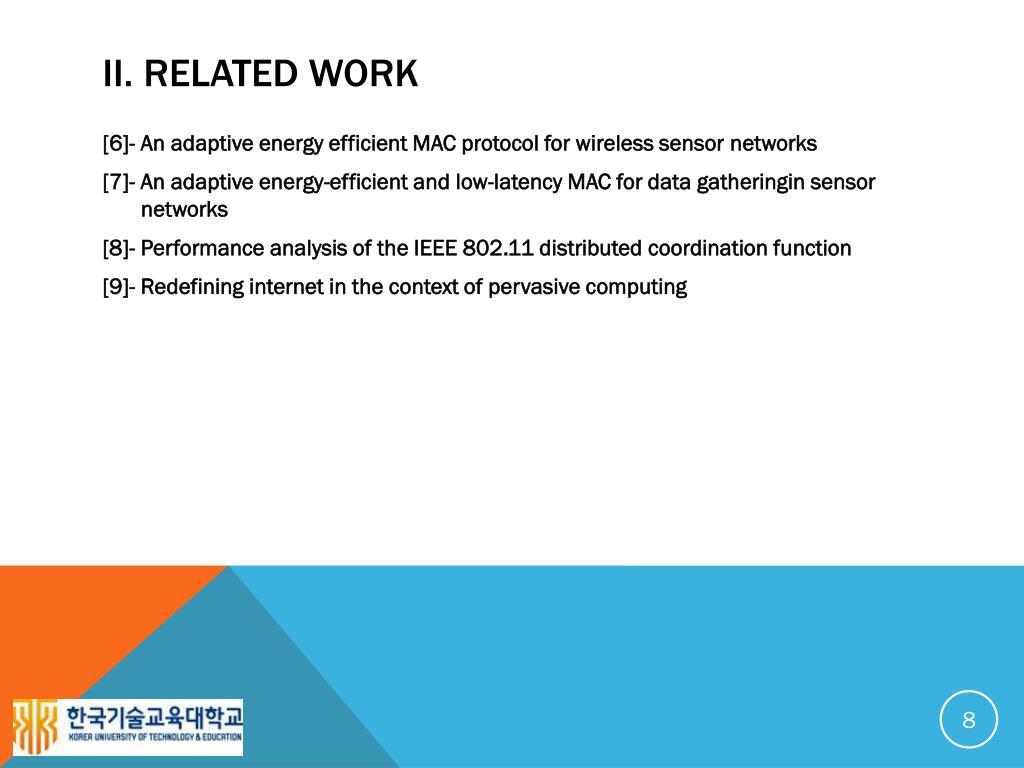 II. RELATED WORK

[6]- An adaptive energy efficient MAC protocol for wireless sensor networks

[7]- An adaptive energy-efficient and low-latency MAC for data gatheringin sensor networks

[8]- Performance analysis of the IEEE 802.11 distributed coordination function

[9]- Redefining internet in the context of pervasive computing

한국기술교육대학교
KOREA UNIVERSITY OF TECHNOLOGY & EDUCATION

8